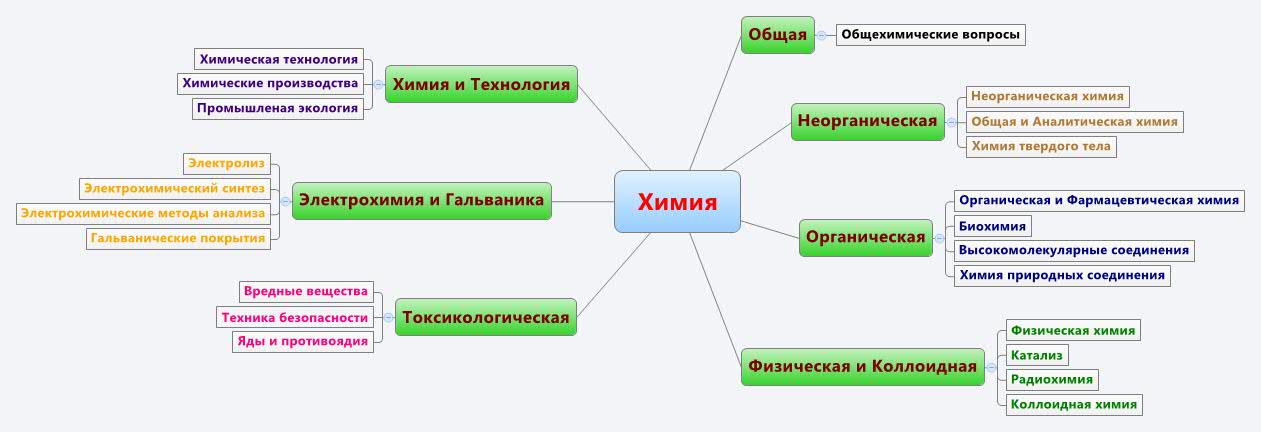 Химия

Химия и Технология
Химическая технология
Химические производства
Промышленая экология

Электрохимия и Гальваника
Электролиз
Электрохимический синтез
Электрохимические методы анализа
Гальванические покрытия

Токсикологическая
Вредные вещества
Техника безопасности
Яды и противоядия

Общая
Общехимические вопросы

Неорганическая
Неорганическая химия
Общая и Аналитическая химия
Химия твердого тела

Органическая
Органическая и Фармацевтическая химия
Биохимия
Высокомолекулярные соединения
Химия природных соединения

Физическая и Коллоидная
Физическая химия
Катализ
Радиохимия
Коллоидная химия